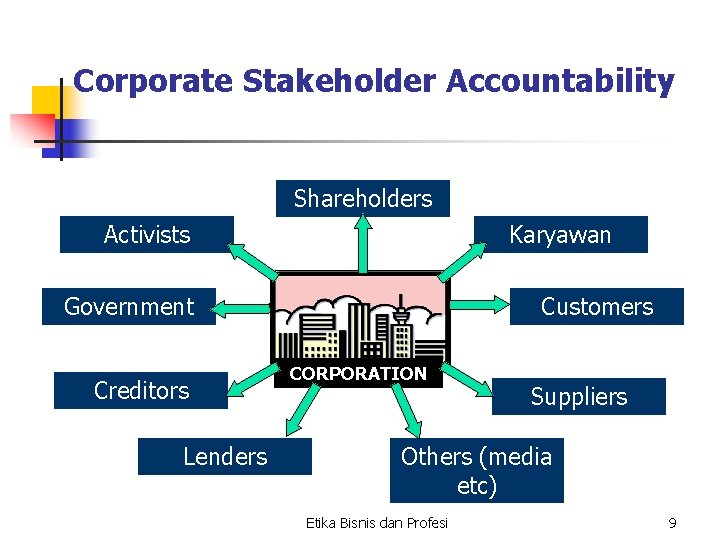 Corporate Stakeholder Accountability

Shareholders

Activists

Karyawan

Government

Customers

CORPORATION

Creditors

Suppliers

Lenders

Others (media etc)

Etika Bisnis dan Profesi

9